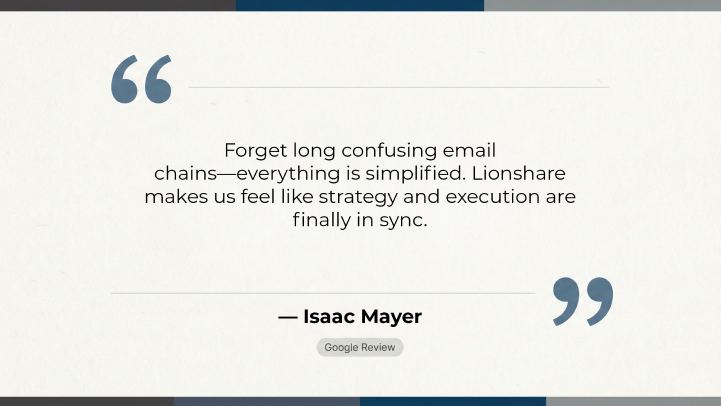 “

Forget long confusing email chains—everything is simplified. Lionshare makes us feel like strategy and execution are finally in sync.

”

— Isaac Mayer

Google Review